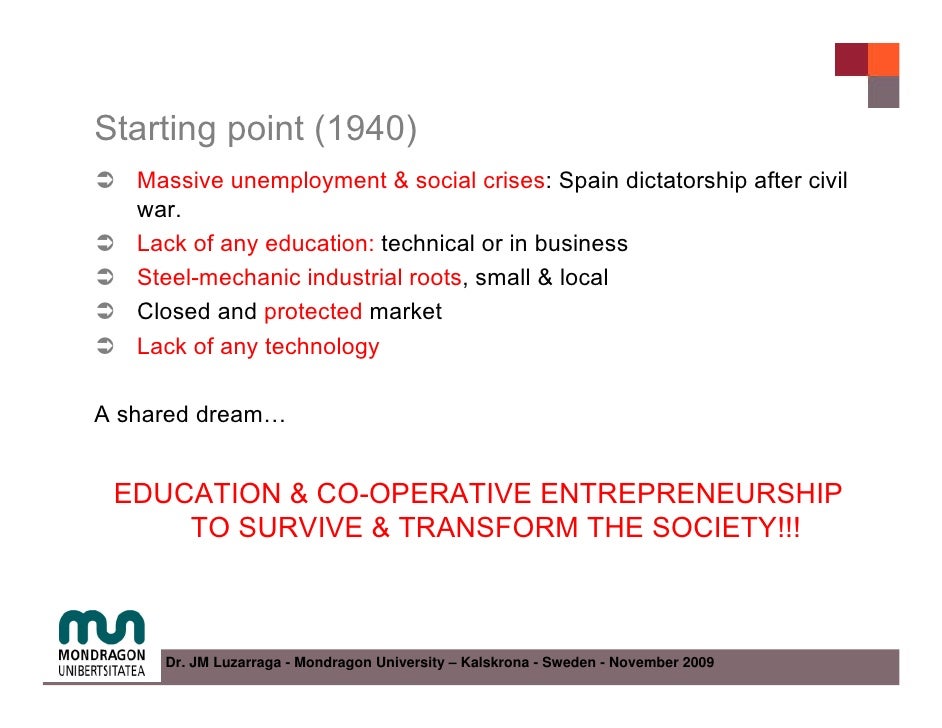 Starting point (1940)

➲ Massive unemployment & social crises: Spain dictatorship after civil war.
➲ Lack of any education: technical or in business
➲ Steel-mechanic industrial roots, small & local
➲ Closed and protected market
➲ Lack of any technology

A shared dream…

EDUCATION & CO-OPERATIVE ENTREPRENEURSHIP TO SURVIVE & TRANSFORM THE SOCIETY!!!

MONDRAGON UNIBERTSITATEA

Dr. JM Luzarraga - Mondragon University – Kalskrona - Sweden - November 2009